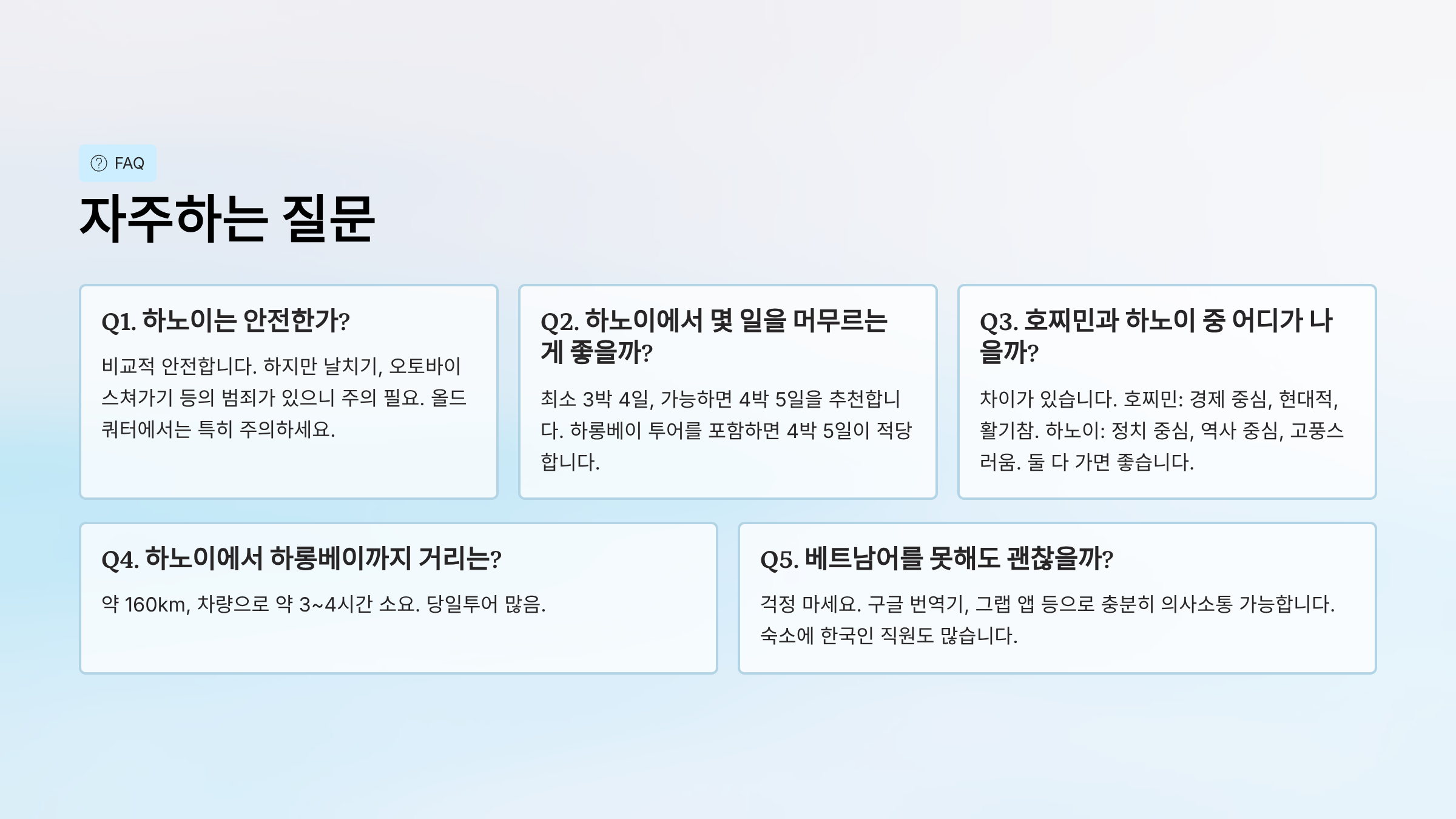 FAQ

자주하는 질문

Q1. 하노이는 안전한가?

비교적 안전합니다. 하지만 날치기, 오토바이 스쳐가기 등의 범죄가 있으니 주의 필요. 올드 쿼터에서는 특히 주의하세요.

Q2. 하노이에서 몇 일을 머무르는 게 좋을까?

최소 3박 4일, 가능하면 4박 5일을 추천합니다. 하롱베이 투어를 포함하면 4박 5일이 적당합니다.

Q3. 호찌민과 하노이 중 어디가 나을까?

차이가 있습니다. 호찌민: 경제 중심, 현대적, 활기참. 하노이: 정치 중심, 역사 중심, 고풍스러움. 둘 다 가면 좋습니다.

Q4. 하노이에서 하롱베이까지 거리는?

약 160km, 차량으로 약 3~4시간 소요. 당일투어 많음.

Q5. 베트남어를 못해도 괜찮을까?

걱정 마세요. 구글 번역기, 그랩 앱 등으로 충분히 의사소통 가능합니다. 숙소에 한국인 직원도 많습니다.